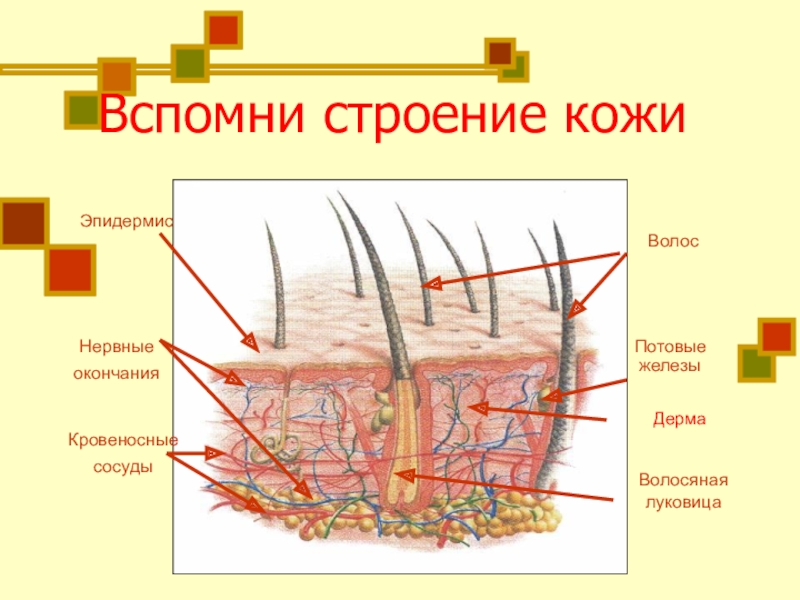 Вспомни строение кожи

Эпидермис

Нервные окончания

Кровеносные сосуды

Волос

Потовые железы

Дерма

Волосяная луковица